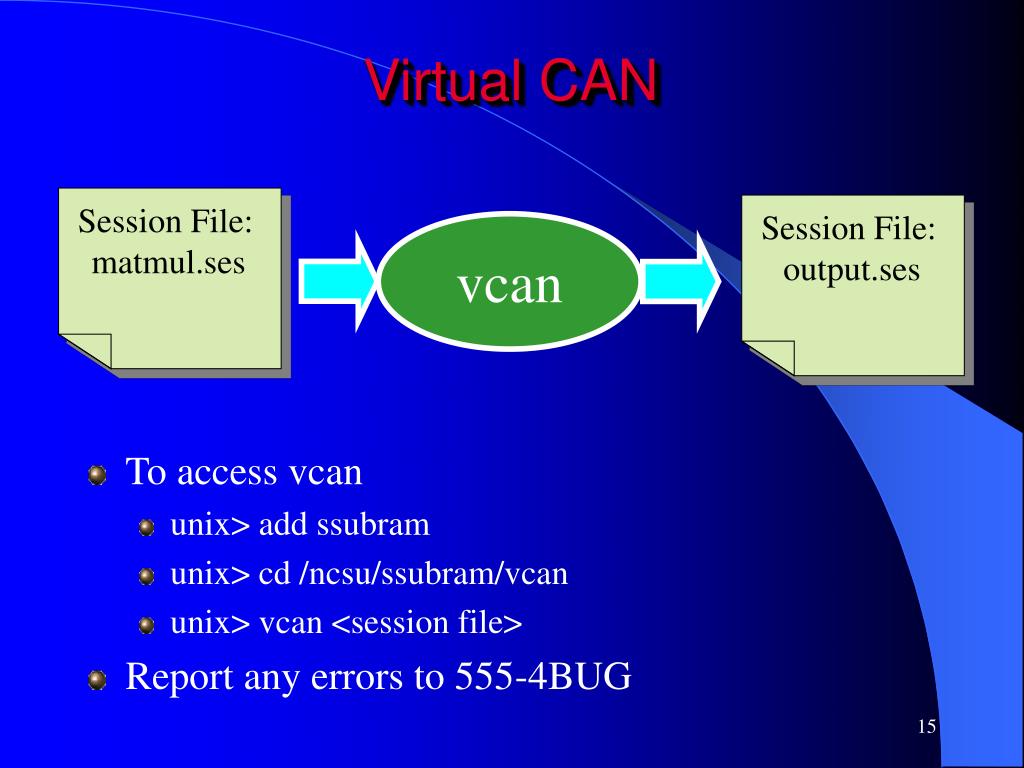 Virtual CAN

Session File: matmul.ses

vcan

Session File: output.ses

To access vcan

unix> add ssubram

unix> cd /ncsu/ssubram/vcan

unix> vcan <session file>

Report any errors to 555-4BUG

15